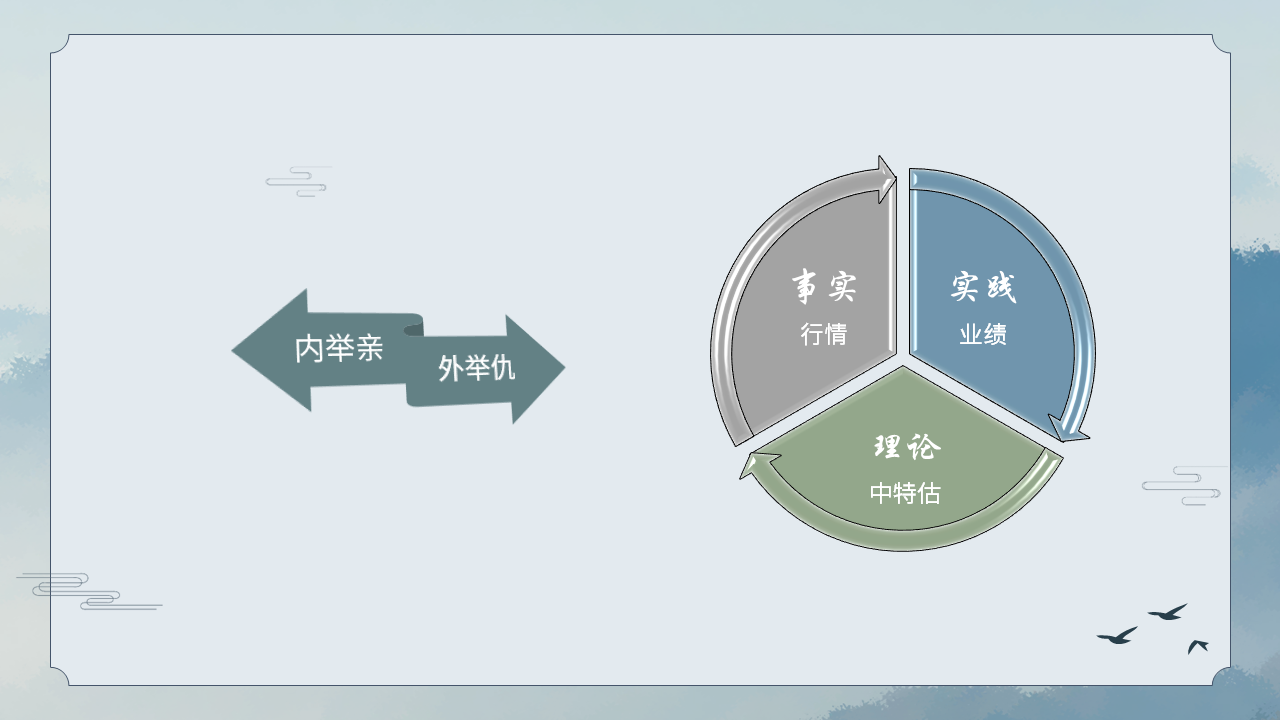 内举亲

外举仇

事实
行情

实践
业绩

理论
中特估